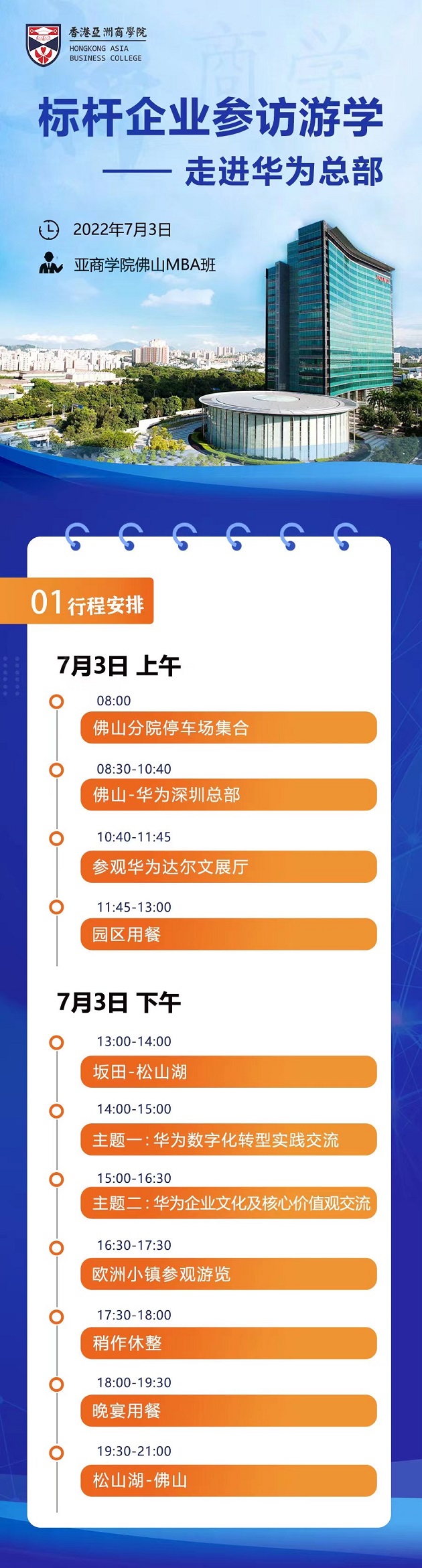 香港亞洲商學院
HONGKONG ASIA BUSINESS COLLEGE

标杆企业参访游学
—— 走进华为总部

2022年7月3日
亚商学院佛山MBA班

01 行程安排

7月3日 上午

08:00
佛山分院停车场集合

08:30-10:40
佛山-华为深圳总部

10:40-11:45
参观华为达尔文展厅

11:45-13:00
园区用餐

7月3日 下午

13:00-14:00
坂田-松山湖

14:00-15:00
主题一：华为数字化转型实践交流

15:00-16:30
主题二：华为企业文化及核心价值观交流

16:30-17:30
欧洲小镇参观游览

17:30-18:00
稍作休整

18:00-19:30
晚宴用餐

19:30-21:00
松山湖-佛山